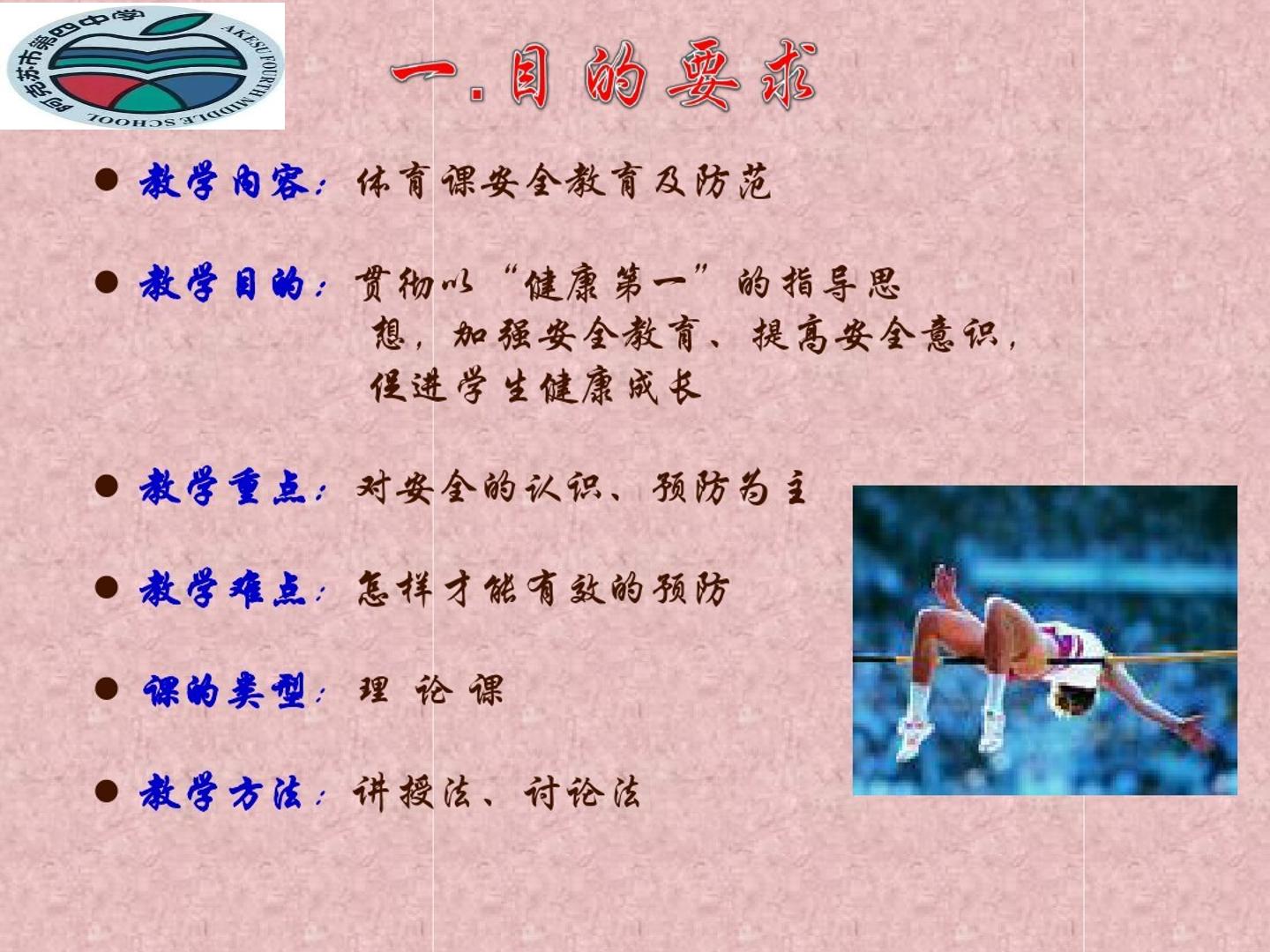 阿克苏市第四中学
AKESU FOURTH MIDDLE SCHOOL

一.目的要求

● 教学内容：体育课安全教育及防范

● 教学目的：贯彻以“健康第一”的指导思想，加强安全教育、提高安全意识，促进学生健康成长

● 教学重点：对安全的认识、预防为主

● 教学难点：怎样才能有效的预防

● 课的类型：理 论 课

● 教学方法：讲授法、讨论法